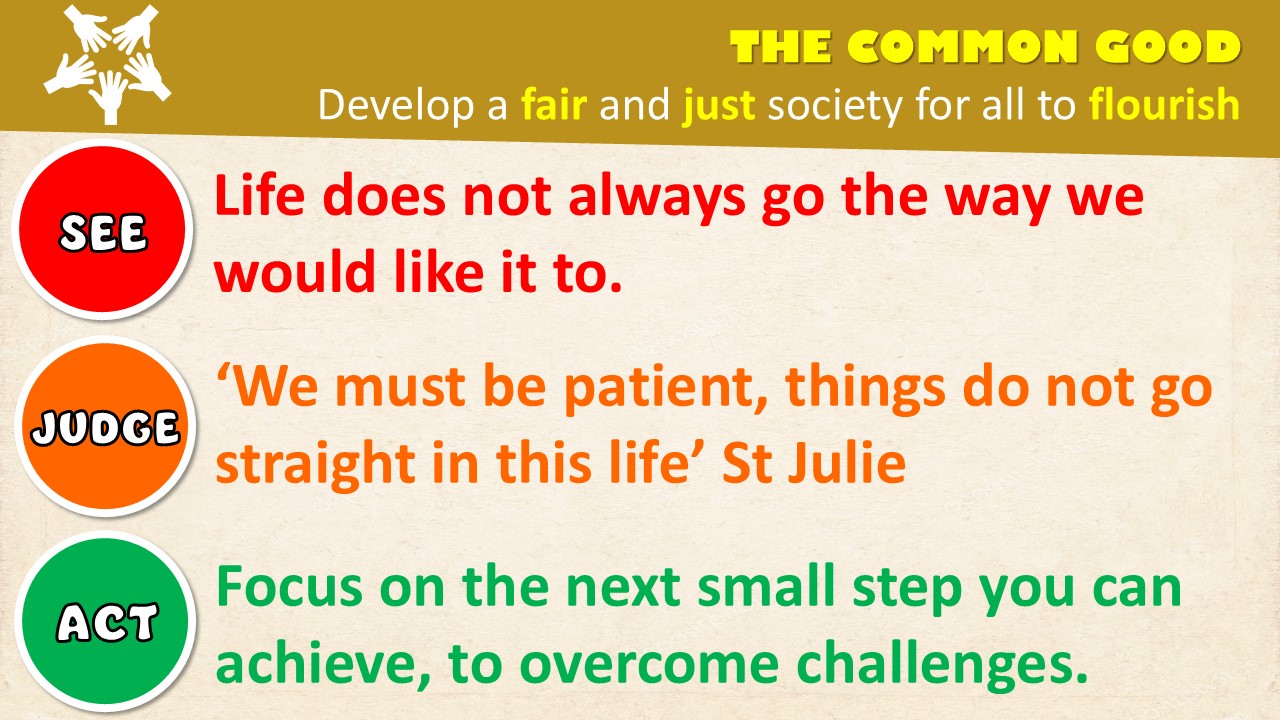 THE COMMON GOOD
Develop a fair and just society for all to flourish

SEE
Life does not always go the way we would like it to.

JUDGE
‘We must be patient, things do not go straight in this life’ St Julie

ACT
Focus on the next small step you can achieve, to overcome challenges.